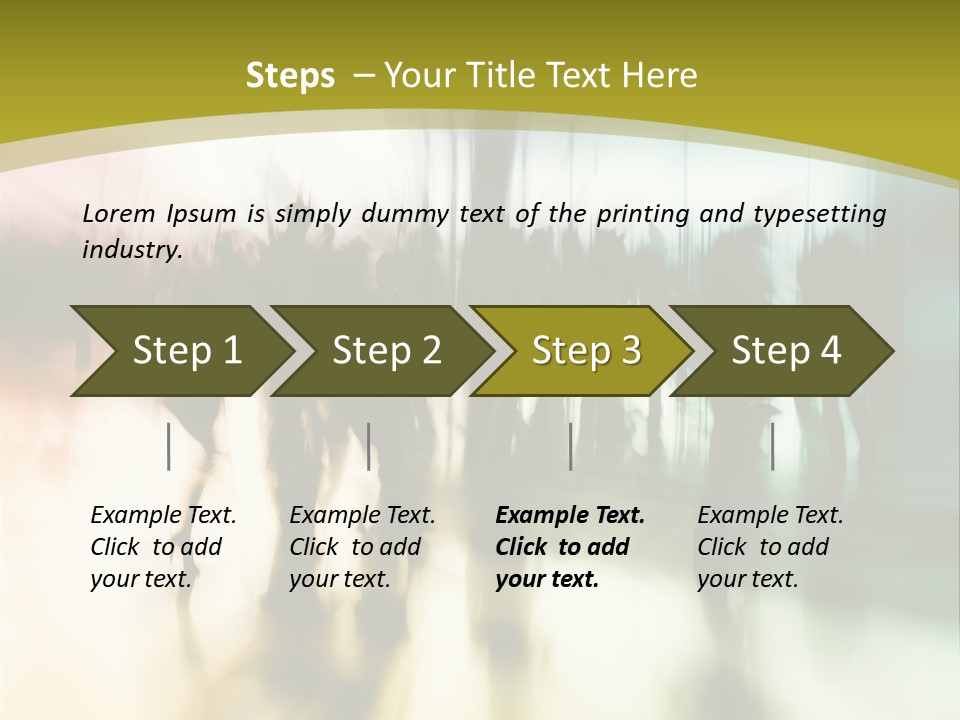 Steps – Your Title Text Here

Lorem Ipsum is simply dummy text of the printing and typesetting industry.

Step 1

Step 2

Step 3

Step 4

Example Text. Click to add your text.

Example Text. Click to add your text.

Example Text. Click to add your text.

Example Text. Click to add your text.